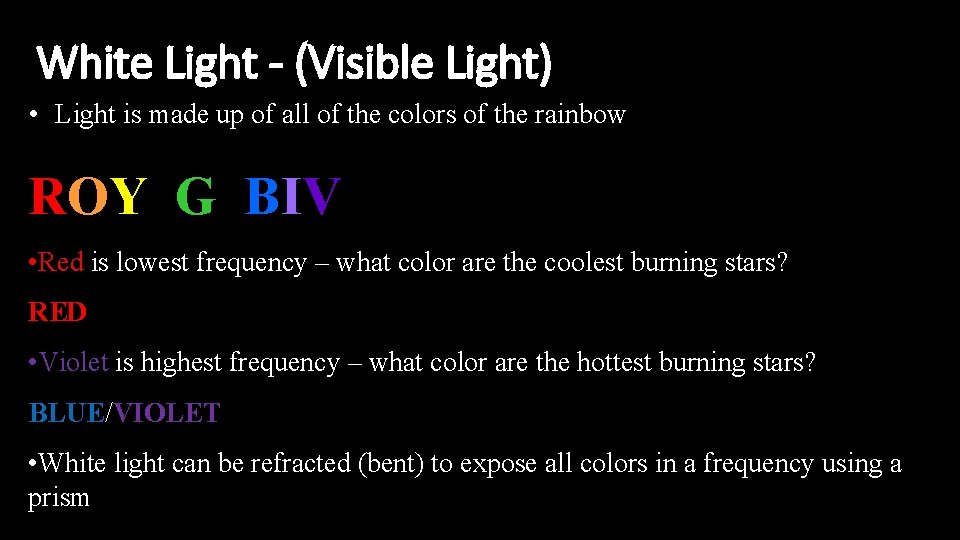 White Light - (Visible Light)

• Light is made up of all of the colors of the rainbow

ROY G BIV

•Red is lowest frequency – what color are the coolest burning stars?

RED

•Violet is highest frequency – what color are the hottest burning stars?

BLUE/VIOLET

•White light can be refracted (bent) to expose all colors in a frequency using a prism